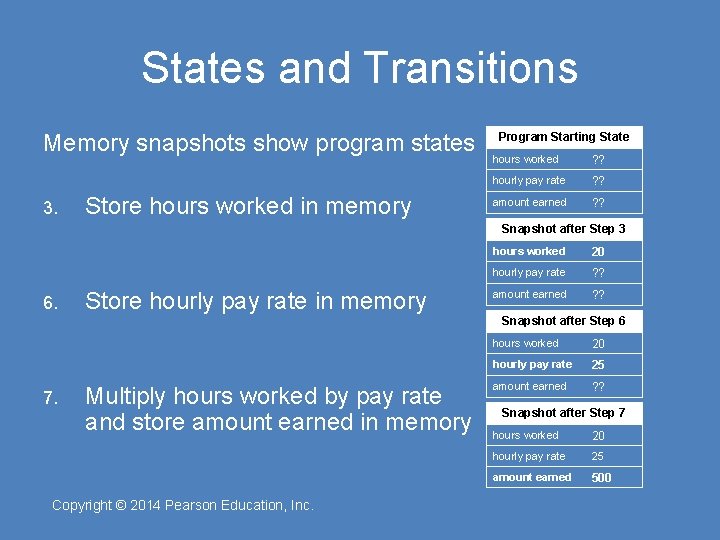 States and Transitions

Memory snapshots show program states

3. Store hours worked in memory

6. Store hourly pay rate in memory

7. Multiply hours worked by pay rate and store amount earned in memory

| Program Starting State | |
|---|---|
| hours worked | ?? |
| hourly pay rate | ?? |
| amount earned | ?? |

| Snapshot after Step 3 | |
|---|---|
| hours worked | 20 |
| hourly pay rate | ?? |
| amount earned | ?? |

| Snapshot after Step 6 | |
|---|---|
| hours worked | 20 |
| hourly pay rate | 25 |
| amount earned | ?? |

| Snapshot after Step 7 | |
|---|---|
| hours worked | 20 |
| hourly pay rate | 25 |
| amount earned | 500 |

Copyright © 2014 Pearson Education, Inc.